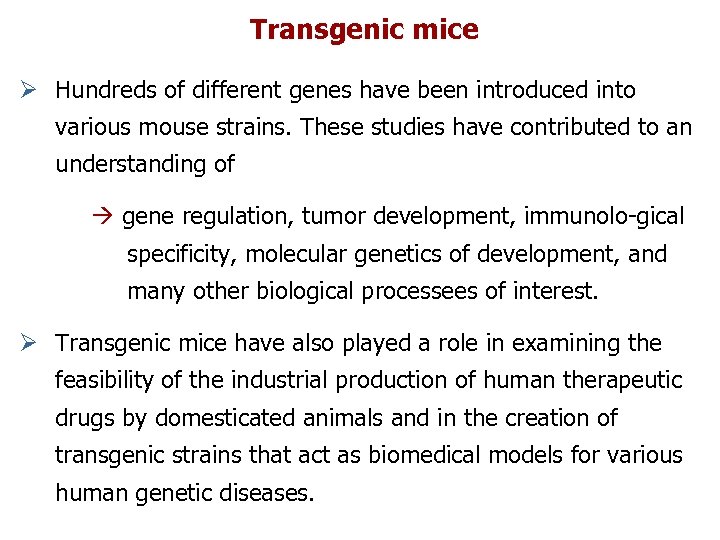 Transgenic mice

➢ Hundreds of different genes have been introduced into various mouse strains. These studies have contributed to an understanding of

→ gene regulation, tumor development, immunolo-gical specificity, molecular genetics of development, and many other biological processees of interest.

➢ Transgenic mice have also played a role in examining the feasibility of the industrial production of human therapeutic drugs by domesticated animals and in the creation of transgenic strains that act as biomedical models for various human genetic diseases.